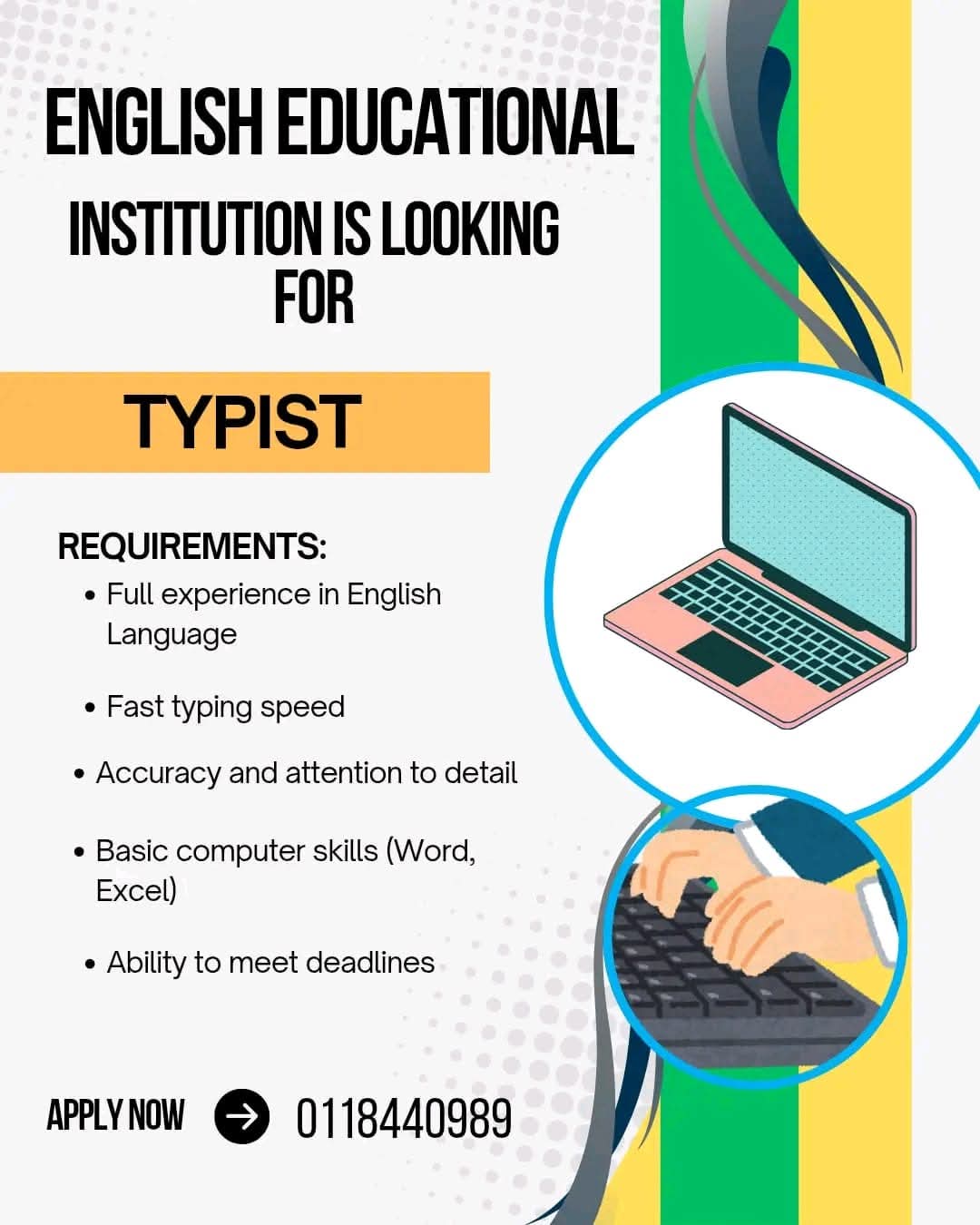 ENGLISH EDUCATIONAL INSTITUTION IS LOOKING FOR

TYPIST

REQUIREMENTS:
• Full experience in English Language
• Fast typing speed
• Accuracy and attention to detail
• Basic computer skills (Word, Excel)
• Ability to meet deadlines

APPLY NOW 0118440989